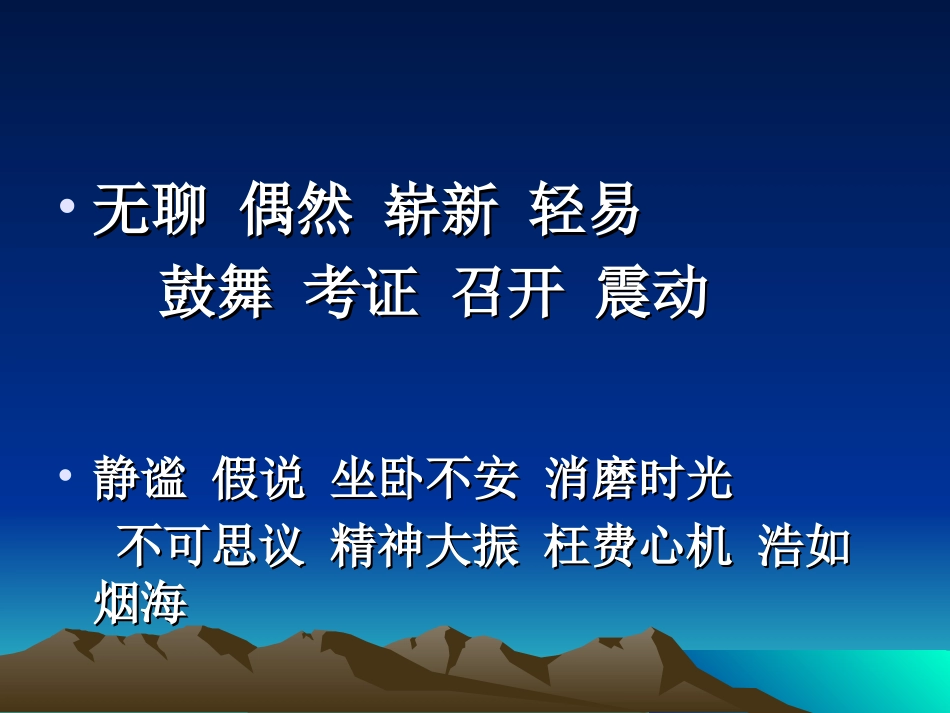 • 无聊 偶然 崭新 轻易
鼓舞 考证 召开 震动

• 静谧 假说 坐卧不安 消磨时光
不可思议 精神大振 枉费心机 浩如烟海